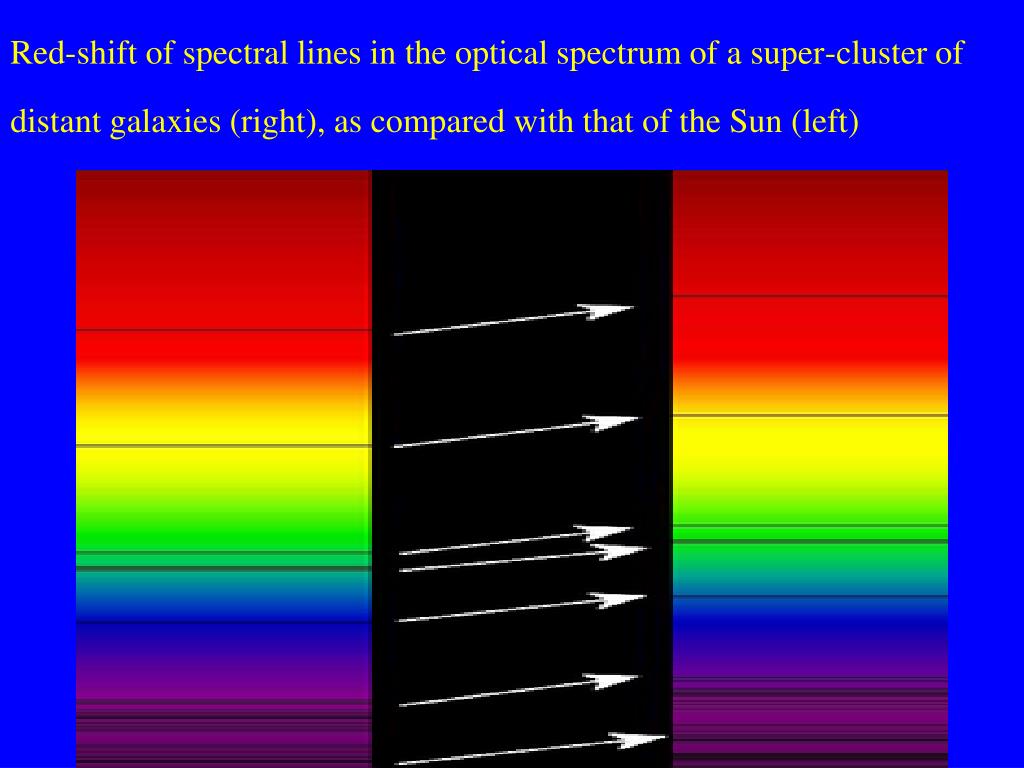 Red-shift of spectral lines in the optical spectrum of a super-cluster of distant galaxies (right), as compared with that of the Sun (left)